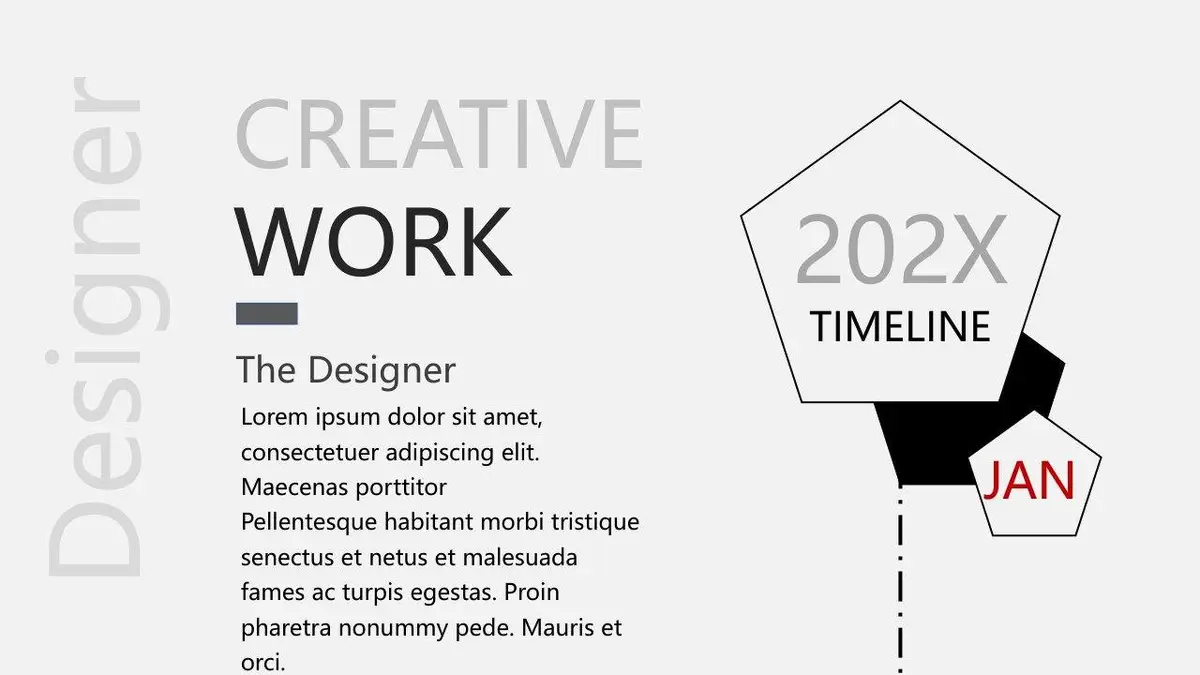 Designer

CREATIVE
WORK

The Designer

Lorem ipsum dolor sit amet, consectetuer adipiscing elit. Maecenas porttitor
Pellentesque habitant morbi tristique senectus et netus et malesuada fames ac turpis egestas. Proin pharetra nonummy pede. Mauris et orci.

202X
TIMELINE

JAN